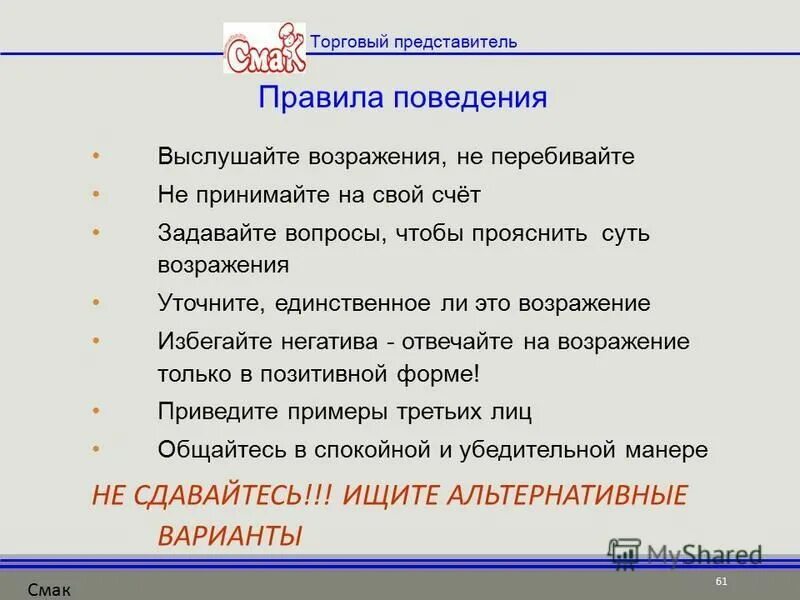 Смак
Торговый представитель

Правила поведения

• Выслушайте возражения, не перебивайте
• Не принимайте на свой счёт
• Задавайте вопросы, чтобы прояснить суть возражения
• Уточните, единственное ли это возражение
• Избегайте негатива - отвечайте на возражение только в позитивной форме!
• Приведите примеры третьих лиц
• Общайтесь в спокойной и убедительной манере

НЕ СДАВАЙТЕСЬ!!! ИЩИТЕ АЛЬТЕРНАТИВНЫЕ ВАРИАНТЫ

MyShared

Смак
61